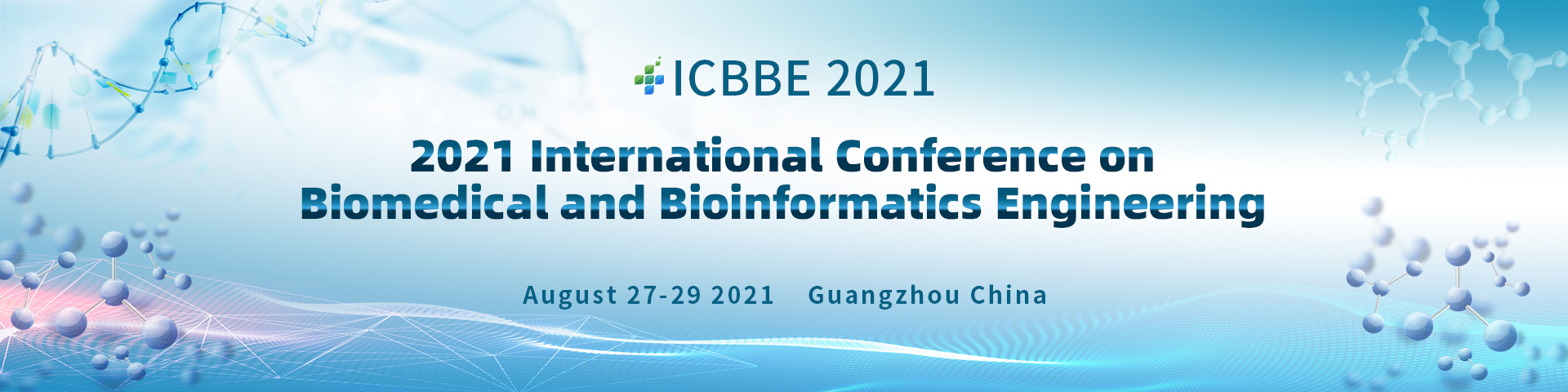 ICBBE 2021

2021 International Conference on Biomedical and Bioinformatics Engineering

August 27-29 2021 Guangzhou China